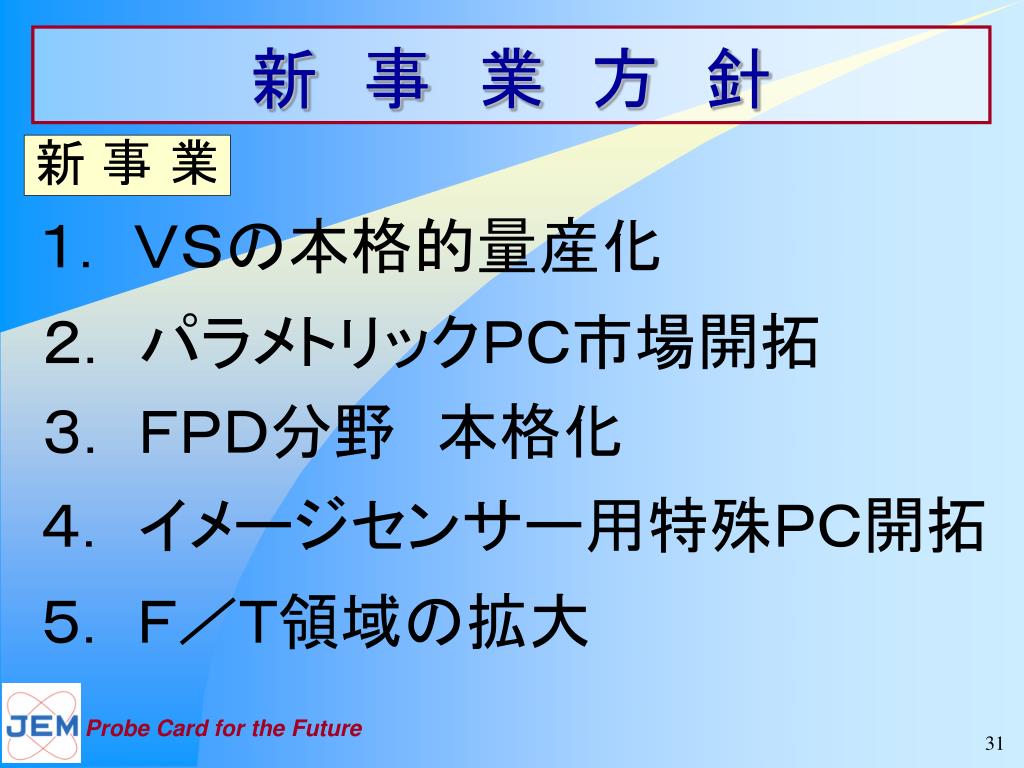 新 事 業 方 針

新 事 業

１．ＶＳの本格的量産化

２．パラメトリックPC市場開拓

３．ＦPD分野　本格化

４．イメージセンサー用特殊PC開拓

５．Ｆ／Ｔ領域の拡大

JEM Probe Card for the Future

31